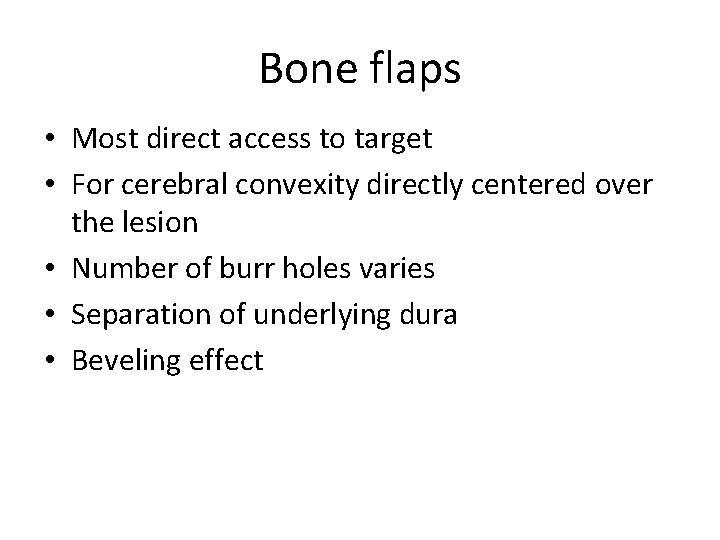 Bone flaps

• Most direct access to target
• For cerebral convexity directly centered over the lesion
• Number of burr holes varies
• Separation of underlying dura
• Beveling effect